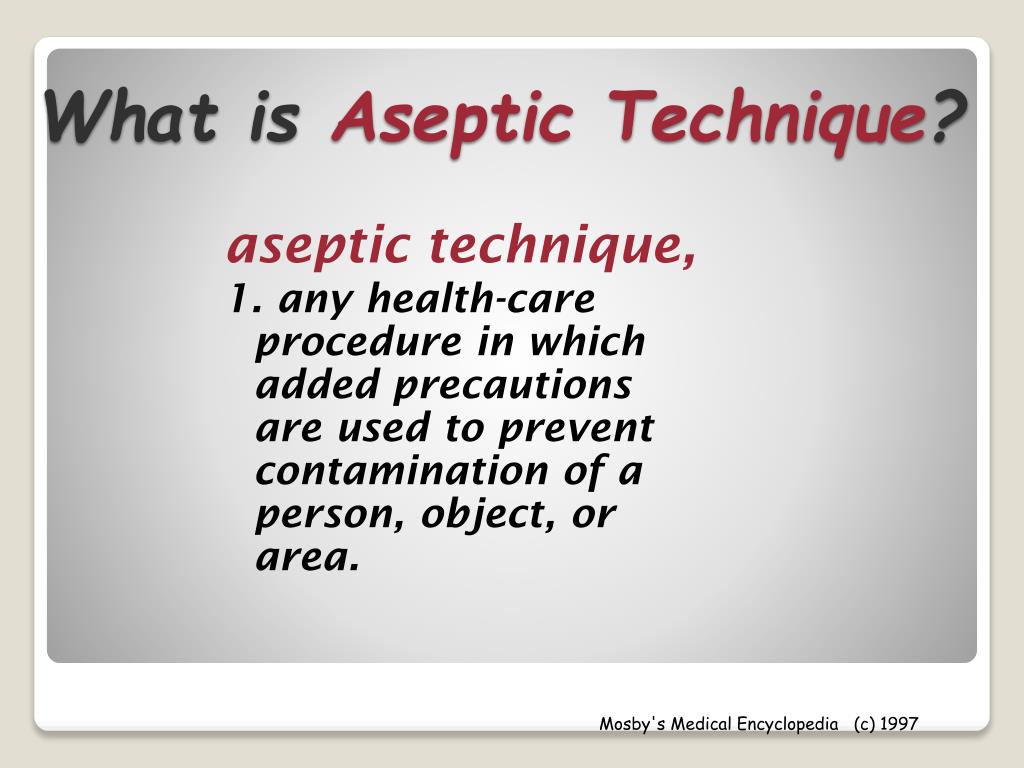 What is Aseptic Technique?

aseptic technique,

1. any health-care procedure in which added precautions are used to prevent contamination of a person, object, or area.

Mosby's Medical Encyclopedia (c) 1997